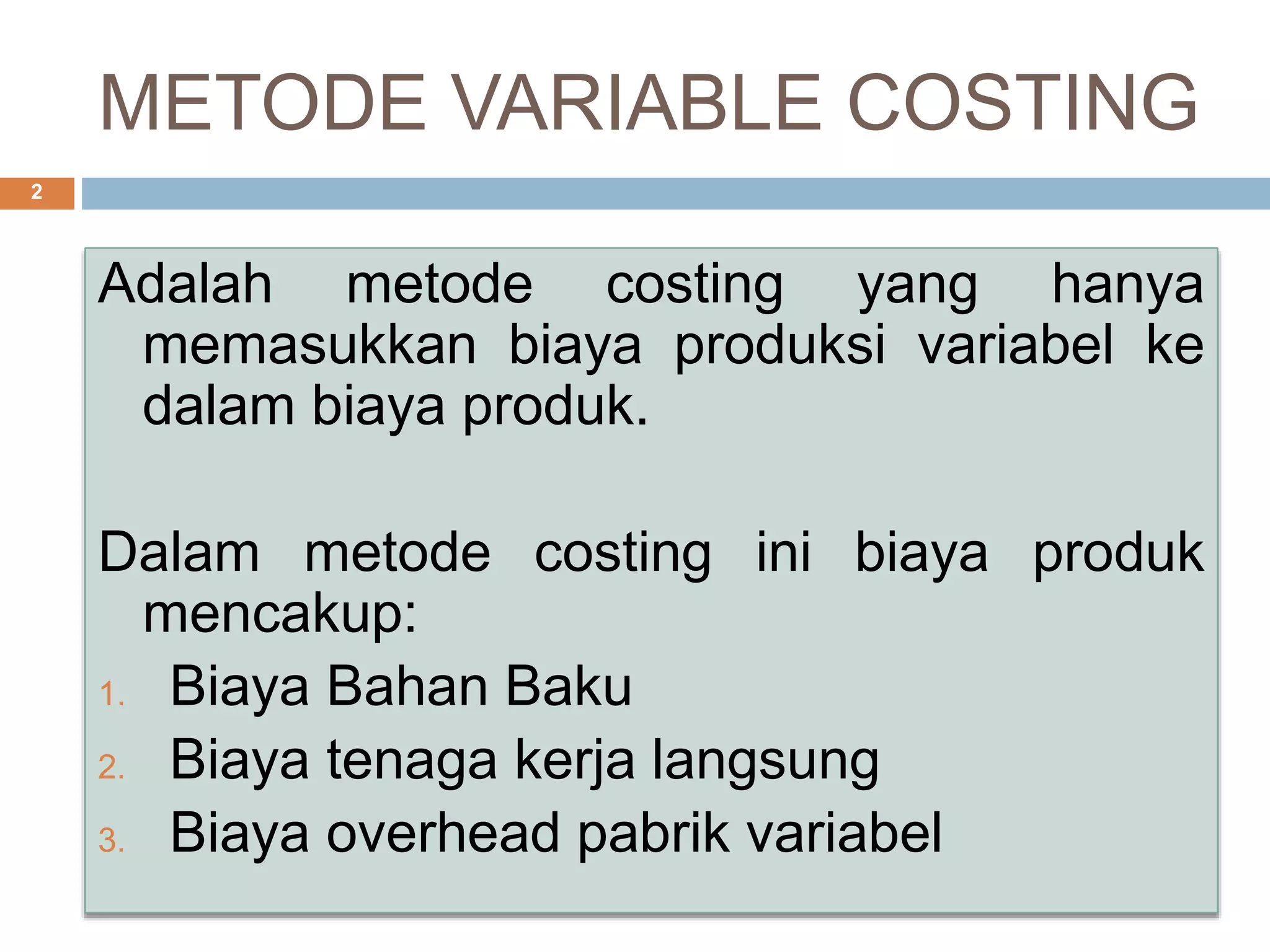 METODE VARIABLE COSTING

2

Adalah metode costing yang hanya memasukkan biaya produksi variabel ke dalam biaya produk.

Dalam metode costing ini biaya produk mencakup:
1. Biaya Bahan Baku
2. Biaya tenaga kerja langsung
3. Biaya overhead pabrik variabel